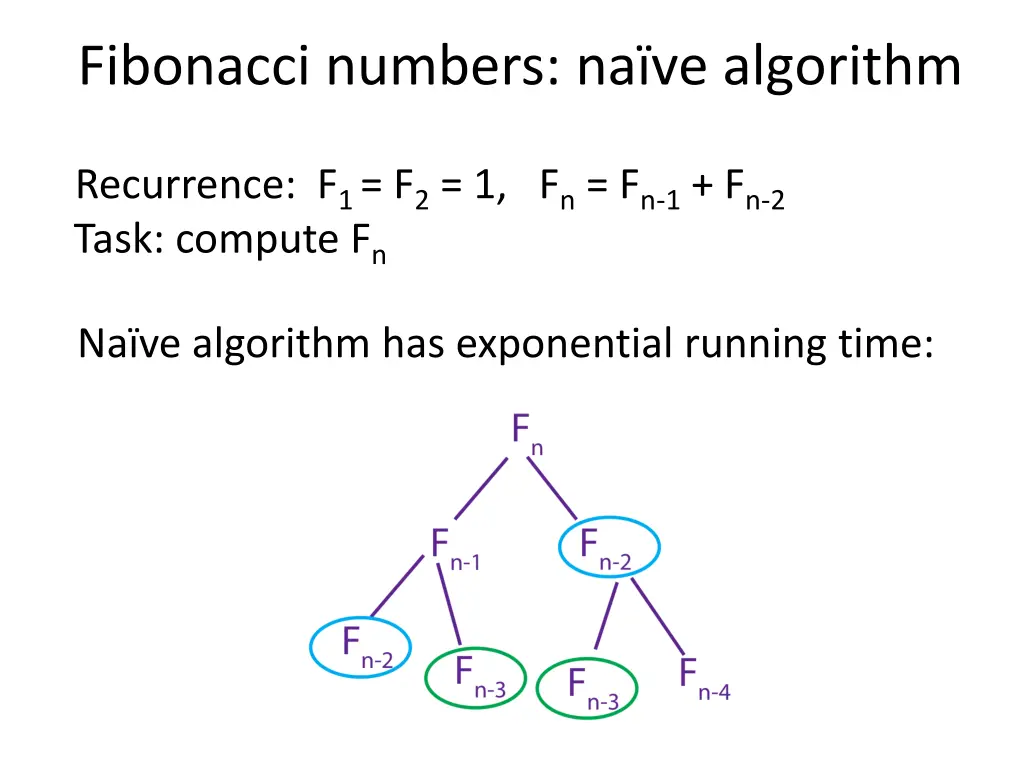 Fibonacci numbers: naïve algorithm

Recurrence: $F_1 = F_2 = 1$, $F_n = F_{n-1} + F_{n-2}$
Task: compute $F_n$

Naïve algorithm has exponential running time:

$F_n$

$F_{n-1}$ $F_{n-2}$

$F_{n-2}$ $F_{n-3}$ $F_{n-3}$ $F_{n-4}$